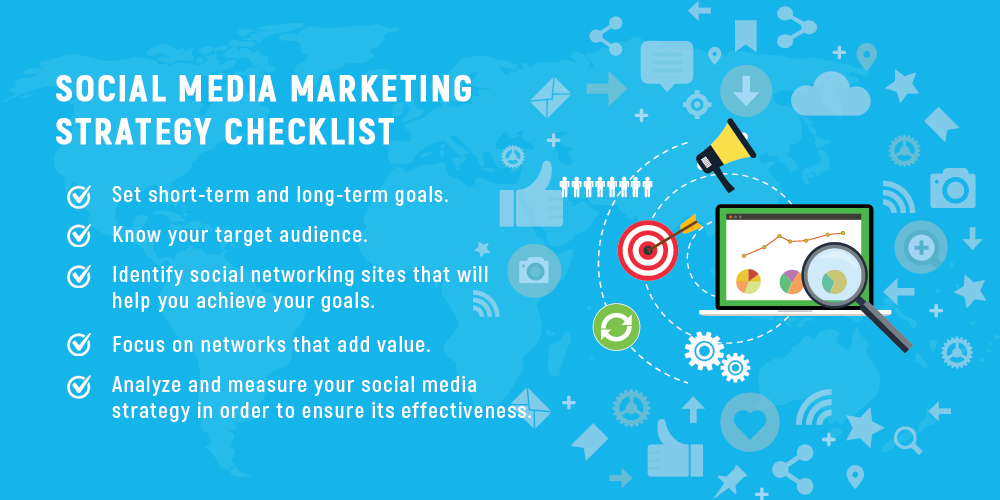 SOCIAL MEDIA MARKETING STRATEGY CHECKLIST

Set short-term and long-term goals.

Know your target audience.

Identify social networking sites that will help you achieve your goals.

Focus on networks that add value.

Analyze and measure your social media strategy in order to ensure its effectiveness.